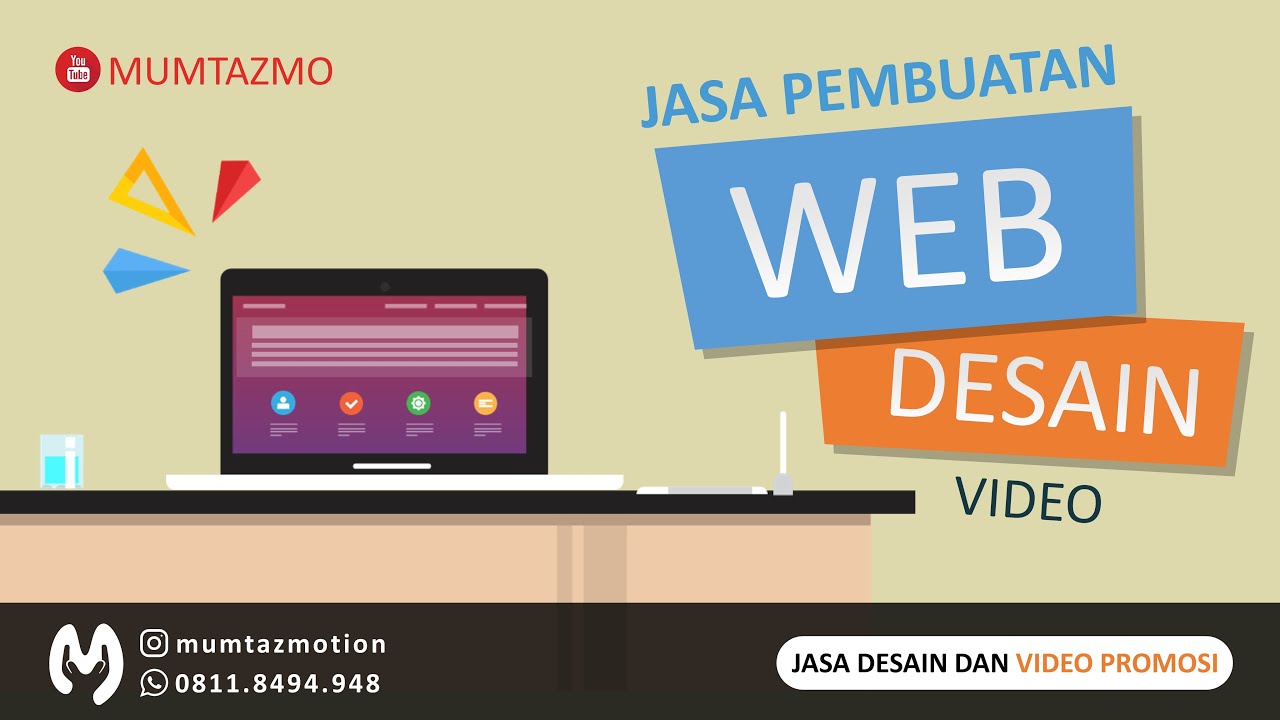 You Tube MUMTAZMO

JASA PEMBUATAN

WEB

DESAIN

VIDEO

mumtazmotion

0811.8494.948

JASA DESAIN DAN VIDEO PROMOSI